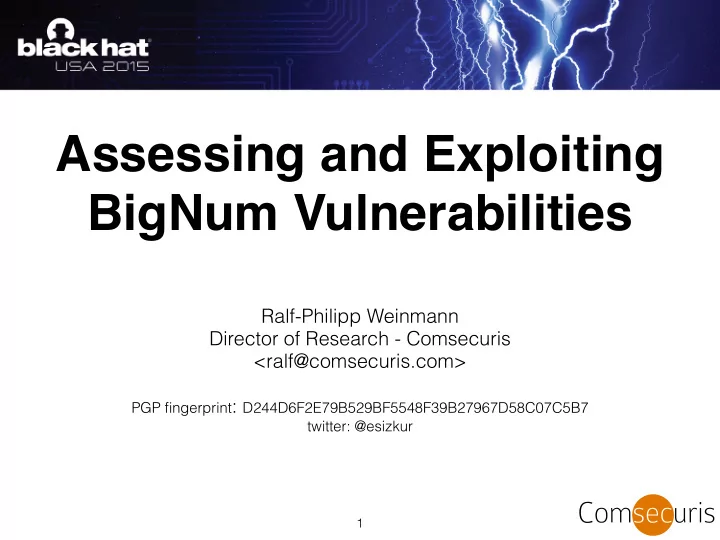 black hat
USA 2015

Assessing and Exploiting BigNum Vulnerabilities

Ralf-Philipp Weinmann
Director of Research - Comsecuris
<ralf@comsecuris.com>

PGP fingerprint: D244D6F2E79B529BF5548F39B27967D58C07C5B7
twitter: @esizkur

1

Comsecuris